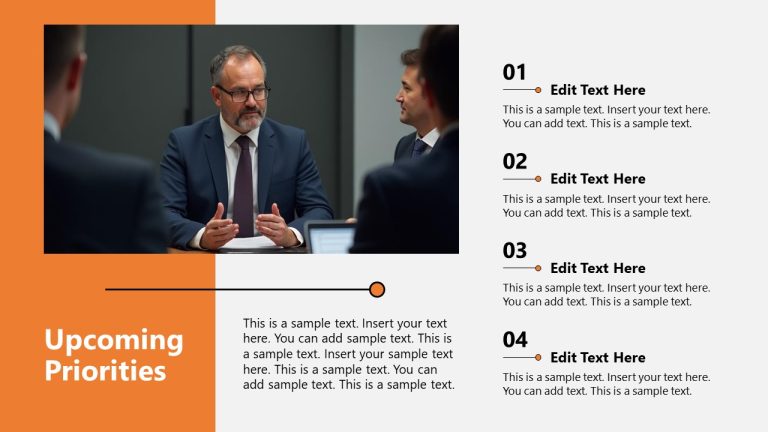 Upcoming Priorities

This is a sample text. Insert your text here. You can add sample text. This is a sample text. Insert your sample text here. This is a sample text. You can add sample text. This is a sample text.

01
Edit Text Here
This is a sample text. Insert your text here. You can add text. This is a sample text.

02
Edit Text Here
This is a sample text. Insert your text here. You can add text. This is a sample text.

03
Edit Text Here
This is a sample text. Insert your text here. You can add text. This is a sample text.

04
Edit Text Here
This is a sample text. Insert your text here. You can add text. This is a sample text.